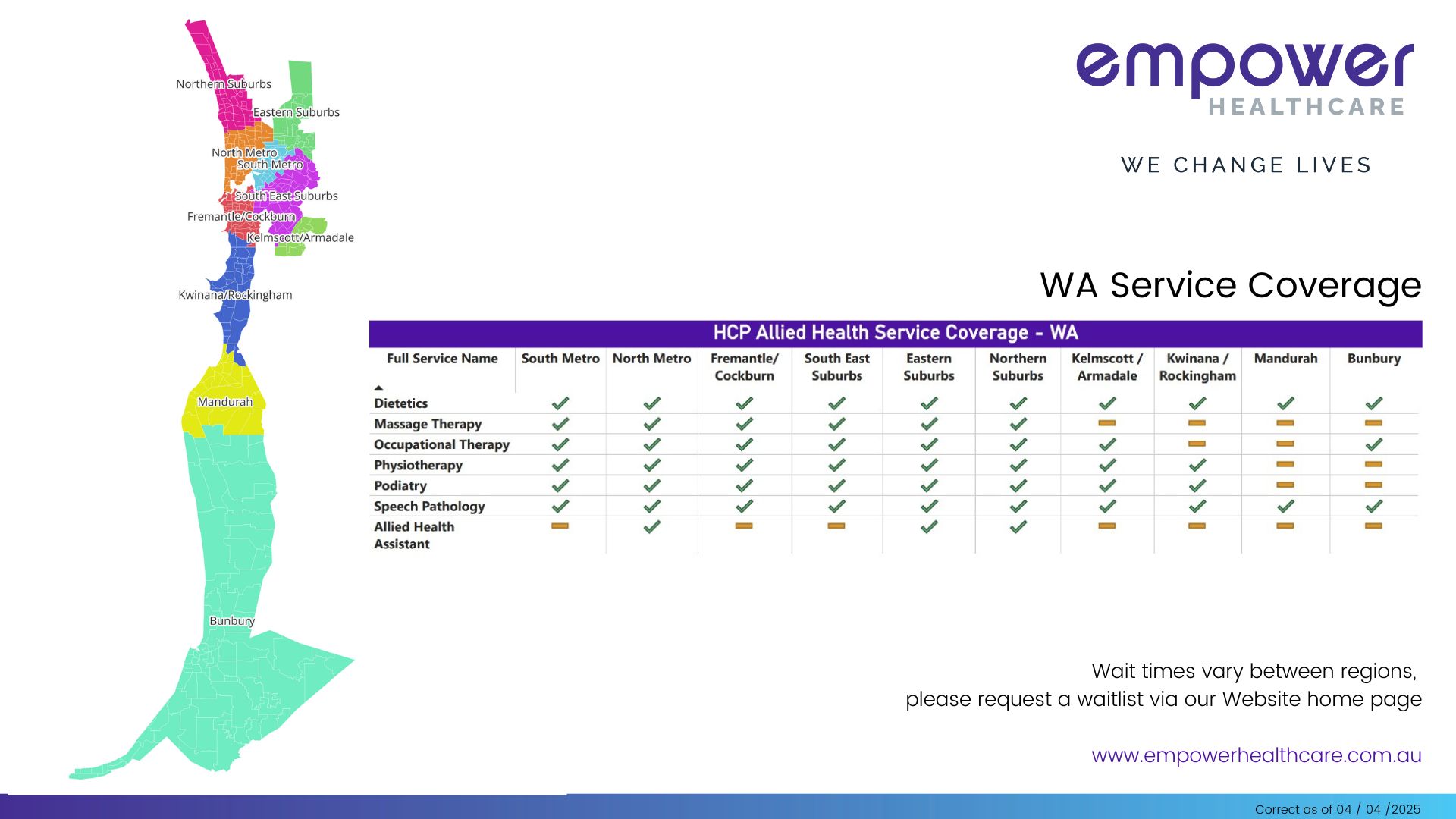 Northern Suburbs
Eastern Suburbs
North Metro
South Metro
South East Suburbs
Fremantle/Cockburn
Kelmscott/Armadale
Kwinana/Rockingham
Mandurah
Bunbury

empower
HEALTHCARE

WE CHANGE LIVES

WA Service Coverage

HCP Allied Health Service Coverage - WA

| Full Service Name | South Metro | North Metro | Fremantle/ Cockburn | South East Suburbs | Eastern Suburbs | Northern Suburbs | Kelmscott / Armadale | Kwinana / Rockingham | Mandurah | Bunbury |
|---|---|---|---|---|---|---|---|---|---|---|
| Dietetics | ✓ | ✓ | ✓ | ✓ | ✓ | ✓ | ✓ | ✓ | ✓ | ✓ |
| Massage Therapy | ✓ | ✓ | ✓ | ✓ | ✓ | ✓ | – | – | – | – |
| Occupational Therapy | ✓ | ✓ | ✓ | ✓ | ✓ | ✓ | ✓ | – | – | ✓ |
| Physiotherapy | ✓ | ✓ | ✓ | ✓ | ✓ | ✓ | ✓ | ✓ | – | – |
| Podiatry | ✓ | ✓ | ✓ | ✓ | ✓ | ✓ | ✓ | ✓ | – | – |
| Speech Pathology | ✓ | ✓ | ✓ | ✓ | ✓ | ✓ | ✓ | ✓ | ✓ | ✓ |
| Allied Health Assistant | – | ✓ | – | – | ✓ | ✓ | – | – | – | – |

Wait times vary between regions,
please request a waitlist via our Website home page

www.empowerhealthcare.com.au

Correct as of 04 / 04 /2025